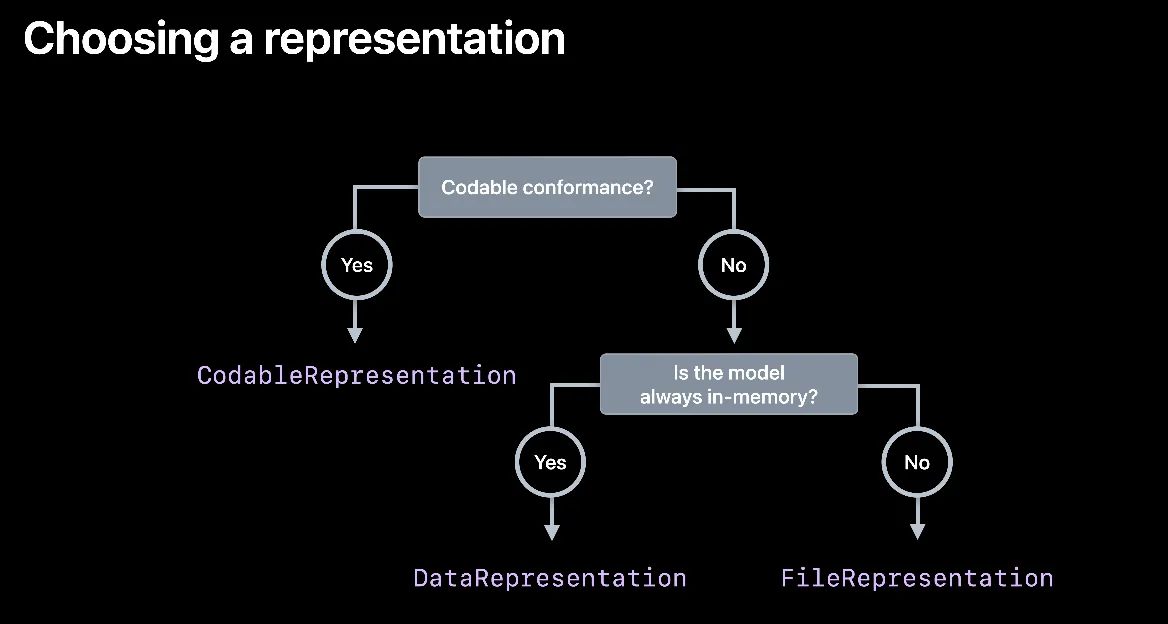 Choosing a representation

Codable conformance?

Yes

No

CodableRepresentation

Is the model always in-memory?

Yes

No

DataRepresentation

FileRepresentation